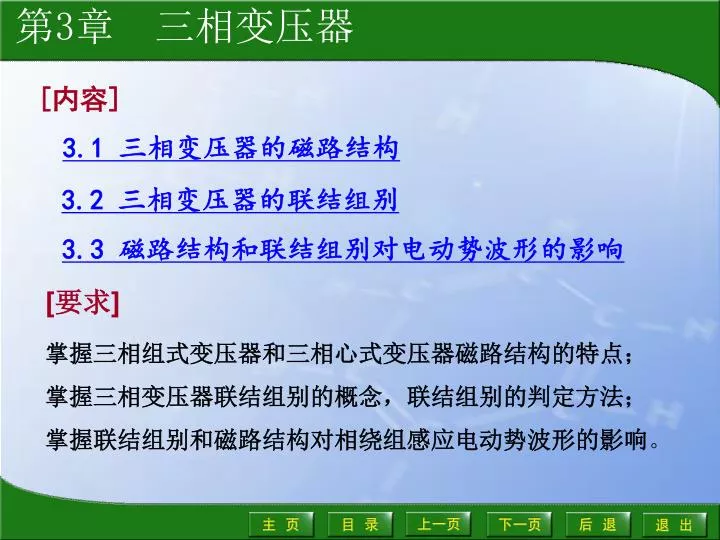 第3章　三相变压器

[内容]

3.1 三相变压器的磁路结构

3.2 三相变压器的联结组别

3.3 磁路结构和联结组别对电动势波形的影响

[要求]

掌握三相组式变压器和三相心式变压器磁路结构的特点；

掌握三相变压器联结组别的概念，联结组别的判定方法；

掌握联结组别和磁路结构对相绕组感应电动势波形的影响。

主 页　目 录　上一页　下一页　后 退　退 出